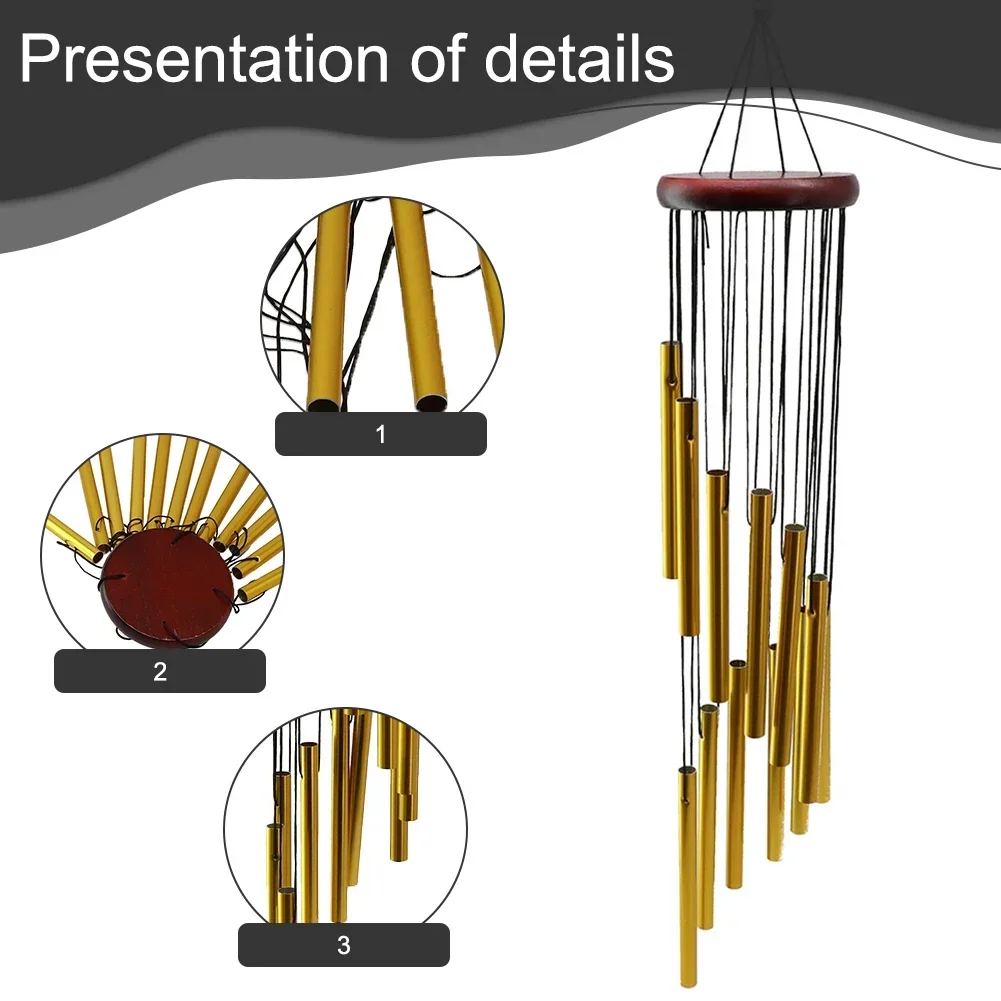 Presentation of details

1

2

3